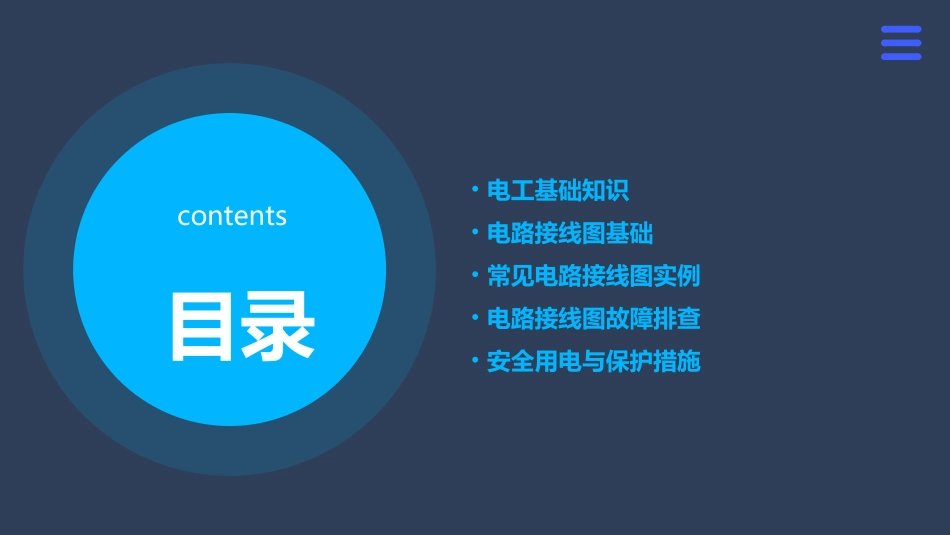 contents

目录

• 电工基础知识
• 电路接线图基础
• 常见电路接线图实例
• 电路接线图故障排查
• 安全用电与保护措施